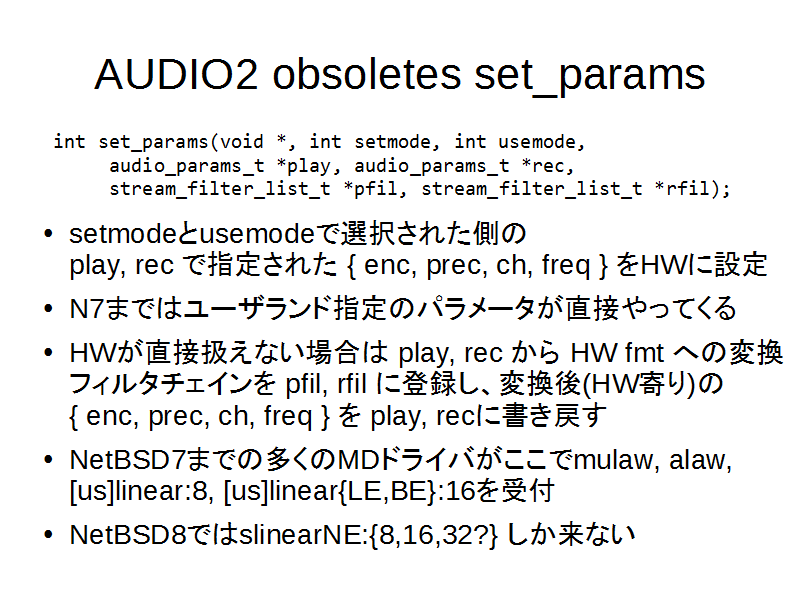 AUDIO2 obsoletes set_params

int set_params(void *, int setmode, int usemode,
     audio_params_t *play, audio_params_t *rec,
     stream_filter_list_t *pfil, stream_filter_list_t *rfil);

• setmodeとusemodeで選択された側の play, rec で指定された { enc, prec, ch, freq } をHWに設定

• N7まではユーザランド指定のパラメータが直接やってくる

• HWが直接扱えない場合は play, rec から HW fmt への変換フィルタチェインを pfil, rfil に登録し、変換後(HW寄り)の { enc, prec, ch, freq } を play, recに書き戻す

• NetBSD7までの多くのMDドライバがここでmulaw, alaw, [us]linear:8, [us]linear{LE,BE}:16を受付

• NetBSD8ではslinearNE:{8,16,32?} しか来ない